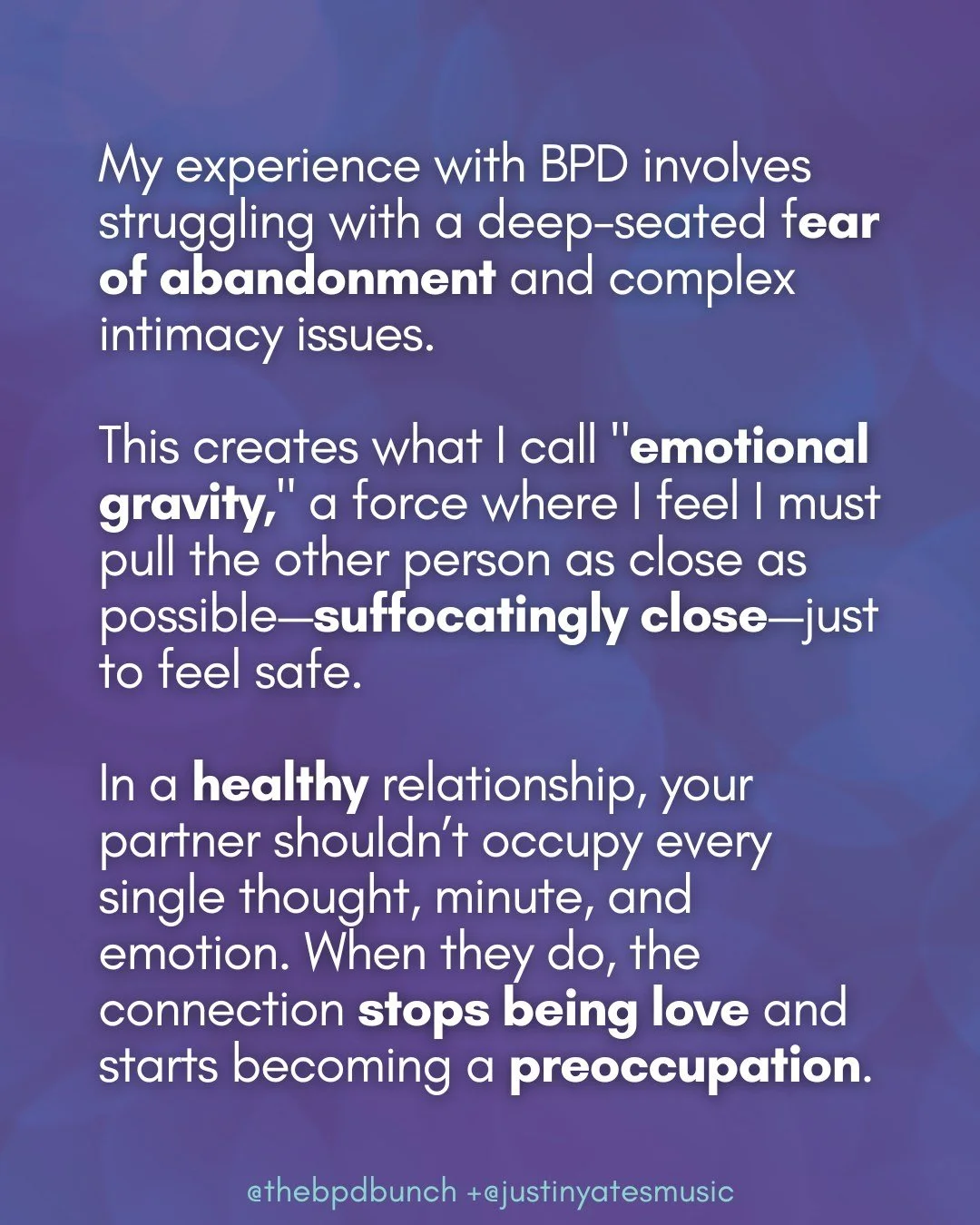 My experience with BPD involves struggling with a deep-seated fear of abandonment and complex intimacy issues.

This creates what I call "emotional gravity," a force where I feel I must pull the other person as close as possible—suffocatingly close—just to feel safe.

In a healthy relationship, your partner shouldn't occupy every single thought, minute, and emotion. When they do, the connection stops being love and starts becoming a preoccupation.

@thebpdbunch +@justinyatesmusic